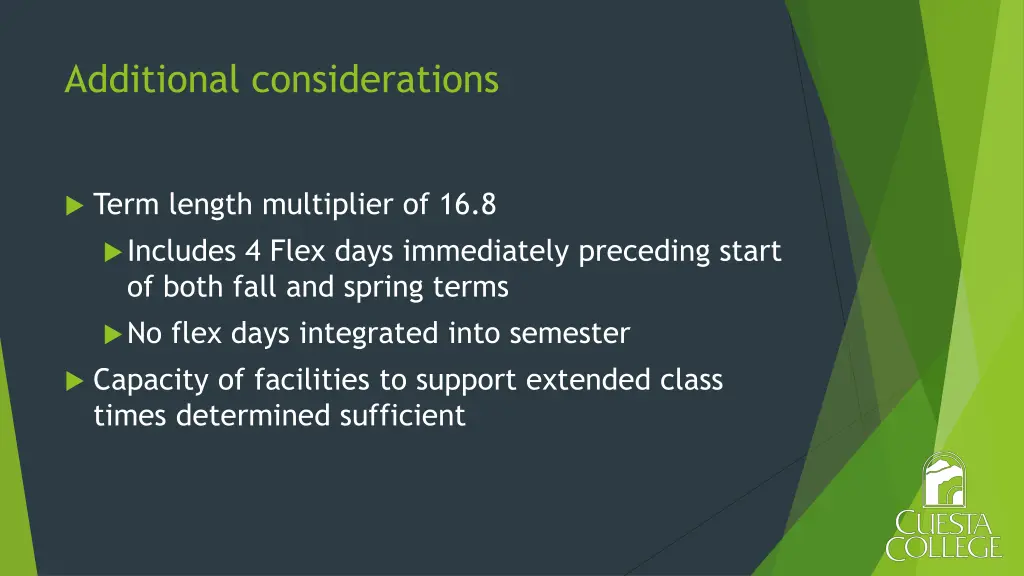 Additional considerations

Term length multiplier of 16.8

Includes 4 Flex days immediately preceding start of both fall and spring terms

No flex days integrated into semester

Capacity of facilities to support extended class times determined sufficient

CUESTA COLLEGE